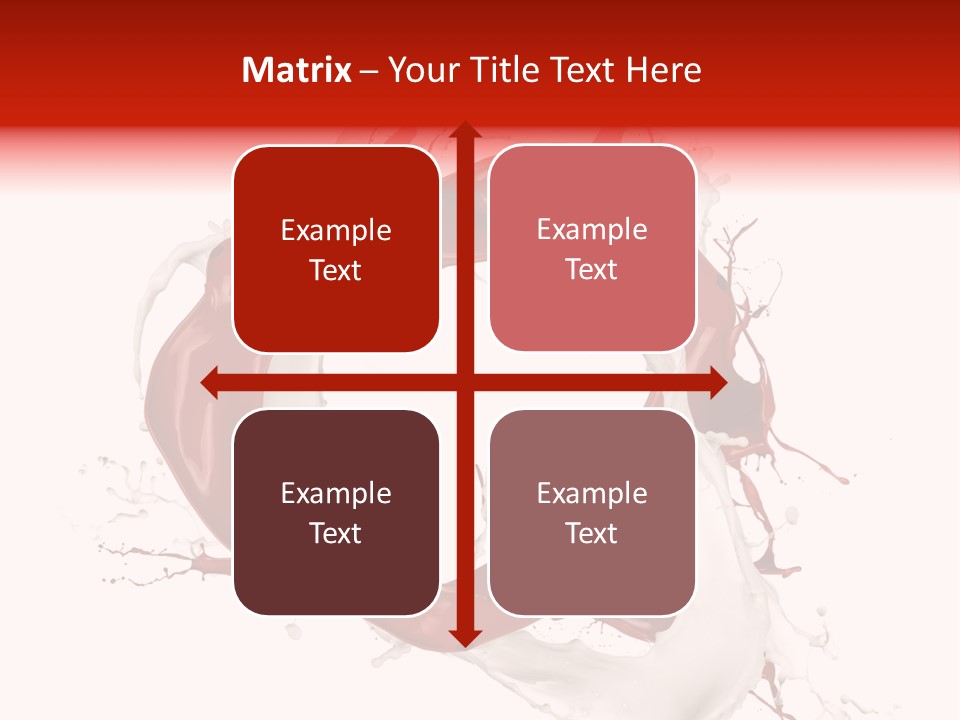 Matrix – Your Title Text Here

Example Text

Example Text

Example Text

Example Text